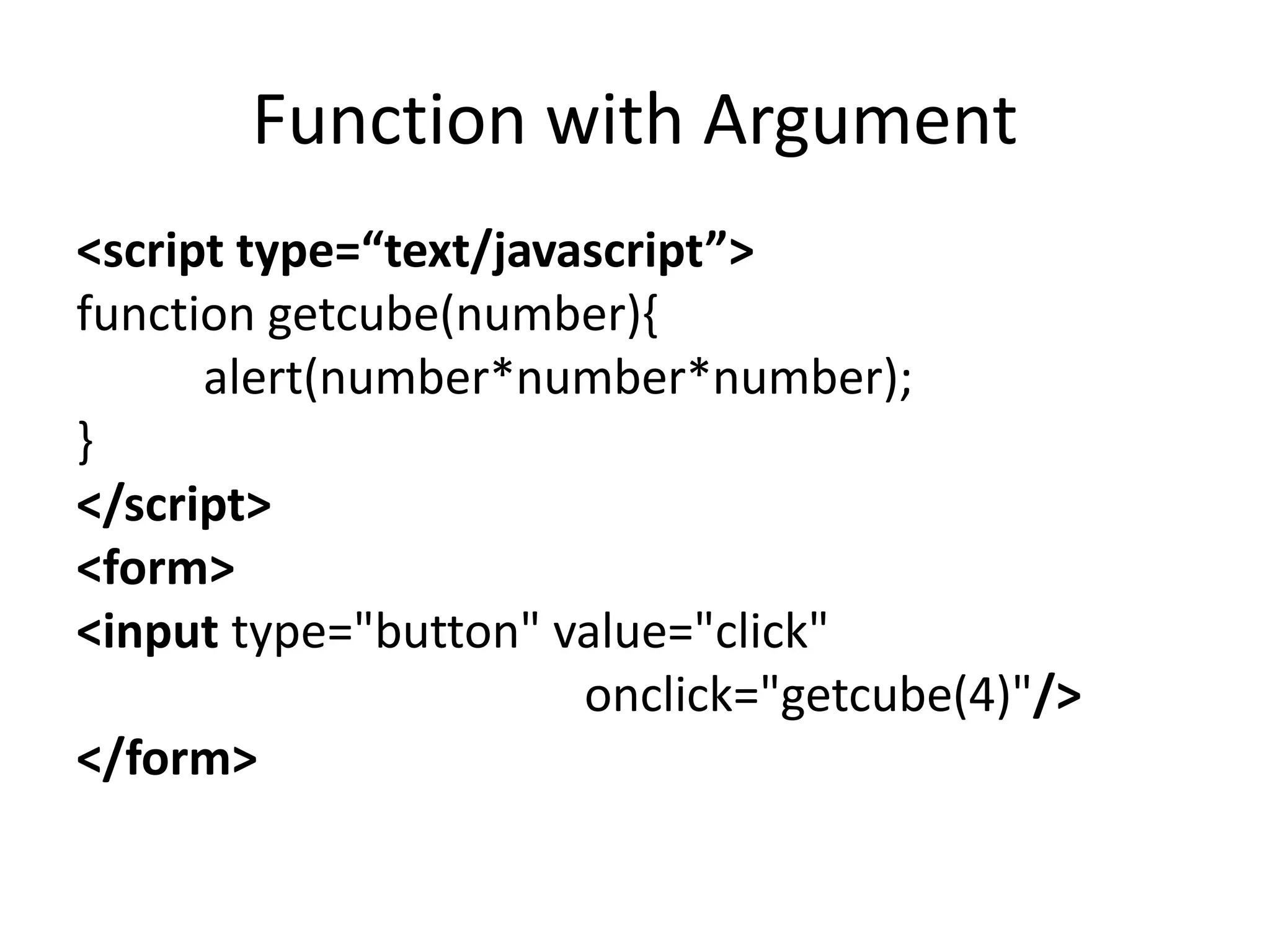 Function with Argument

<script type=“text/javascript”>
function getcube(number){
alert(number*number*number);
}
</script>
<form>
<input type="button" value="click"
onclick="getcube(4)"/>
</form>